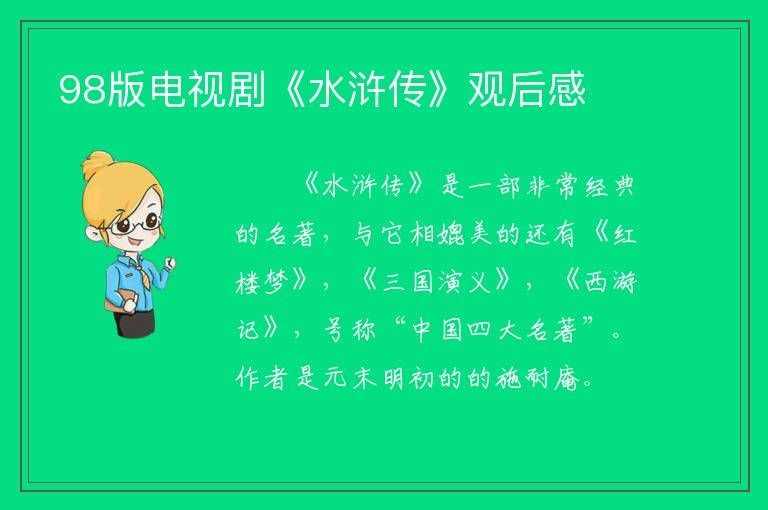 98版电视剧《水浒传》观后感

《水浒传》是一部非常经典的名著，与它相媲美的还有《红楼梦》，《三国演义》，《西游记》，号称“中国四大名著”。作者是元末明初的的施耐庵。